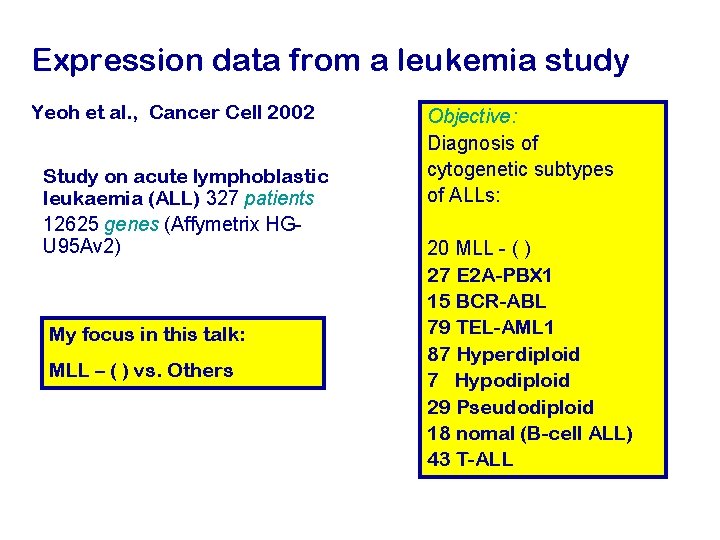 Expression data from a leukemia study

Yeoh et al., Cancer Cell 2002

Study on acute lymphoblastic leukaemia (ALL) 327 patients
12625 genes (Affymetrix HG-U95Av2)

My focus in this talk:
MLL – ( ) vs. Others

Objective:
Diagnosis of cytogenetic subtypes of ALLs:

20 MLL - ( )
27 E2A-PBX1
15 BCR-ABL
79 TEL-AML1
87 Hyperdiploid
7 Hypodiploid
29 Pseudodiploid
18 nomal (B-cell ALL)
43 T-ALL